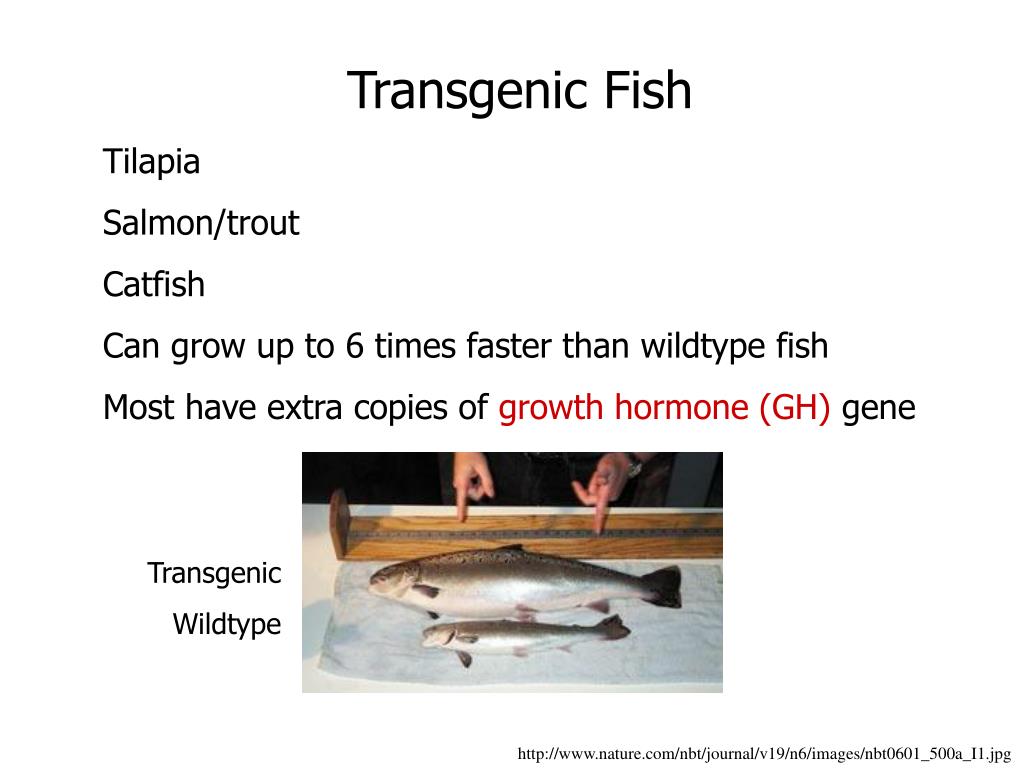 Transgenic Fish

Tilapia

Salmon/trout

Catfish

Can grow up to 6 times faster than wildtype fish

Most have extra copies of growth hormone (GH) gene

Transgenic

Wildtype

http://www.nature.com/nbt/journal/v19/n6/images/nbt0601_500a_I1.jpg